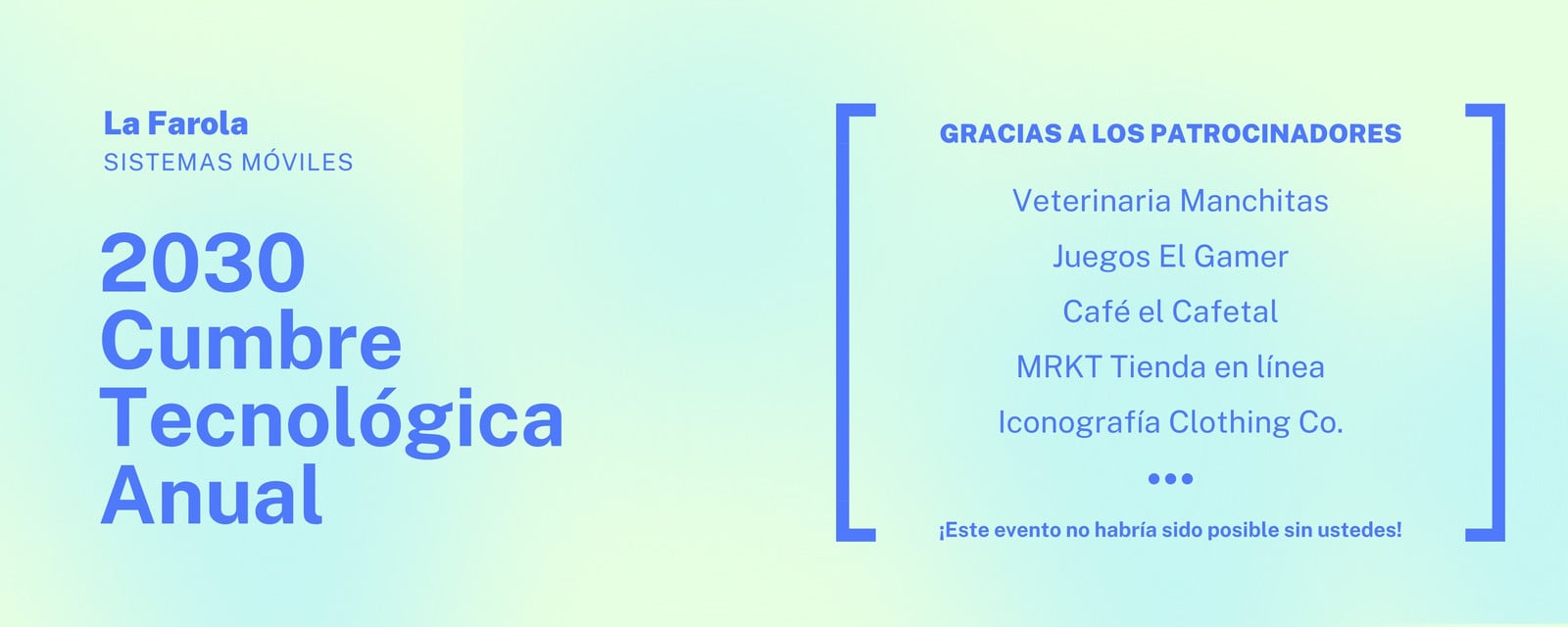 La Farola
SISTEMAS MÓVILES

2030 Cumbre Tecnológica Anual

GRACIAS A LOS PATROCINADORES

Veterinaria Manchitas
Juegos El Gamer
Café el Cafetal
MRKT Tienda en línea
Iconografía Clothing Co.
•••

¡Este evento no habría sido posible sin ustedes!